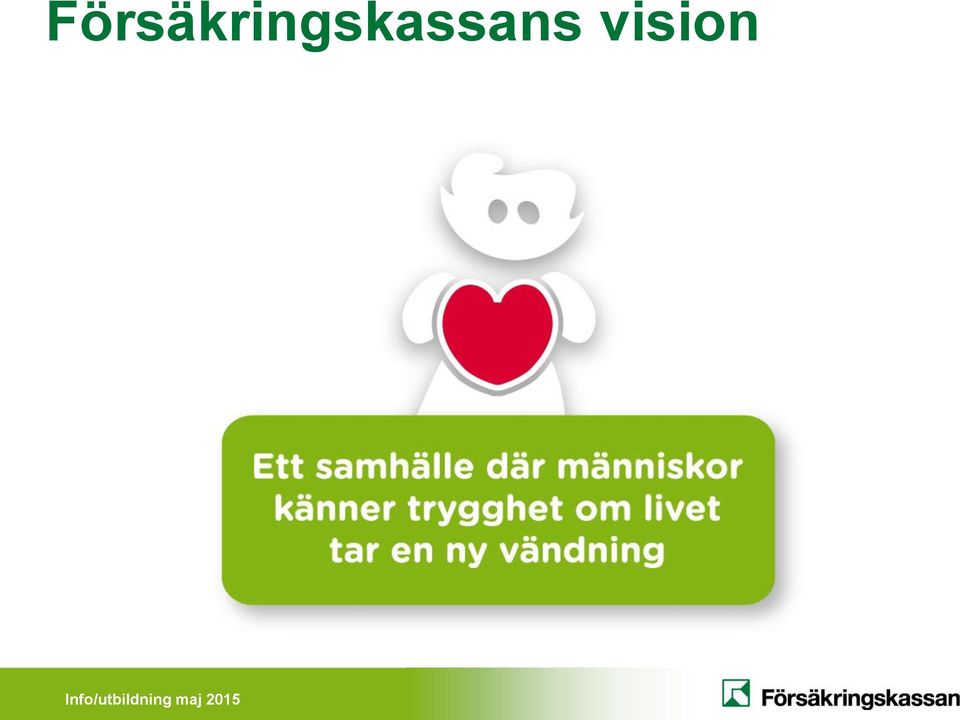 Försäkringskassans vision

Ett samhälle där människor känner trygghet om livet tar en ny vändning

Info/utbildning maj 2015

Försäkringskassan